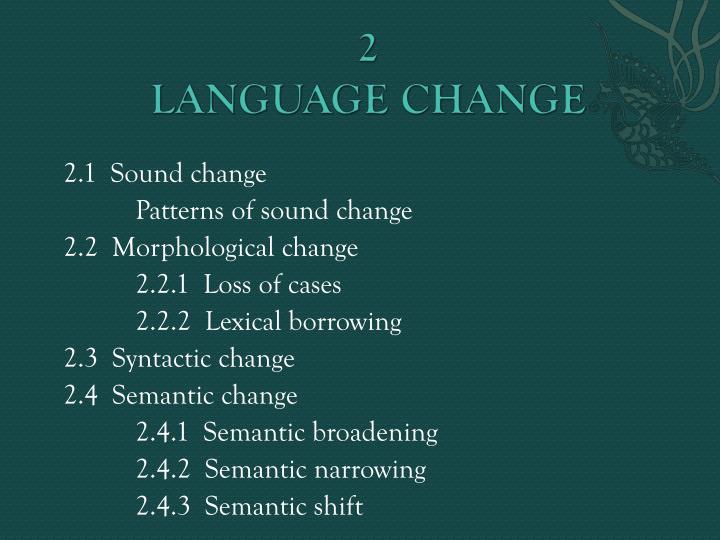 2
LANGUAGE CHANGE

2.1 Sound change
Patterns of sound change
2.2 Morphological change
2.2.1 Loss of cases
2.2.2 Lexical borrowing
2.3 Syntactic change
2.4 Semantic change
2.4.1 Semantic broadening
2.4.2 Semantic narrowing
2.4.3 Semantic shift